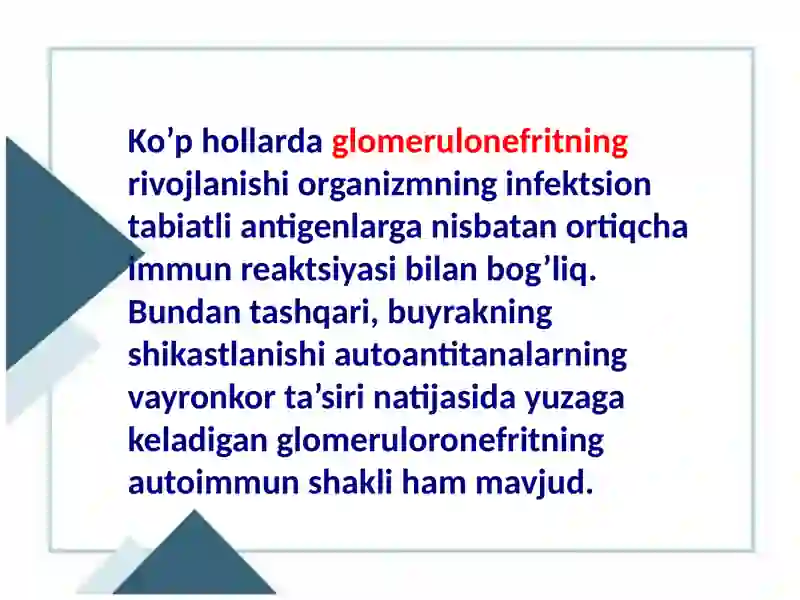 Ko’p hollarda glomerulonefritning rivojlanishi organizmning infektsion tabiatli antigenlarga nisbatan ortiqcha immun reaktsiyasi bilan bog’liq. Bundan tashqari, buyrakning shikastlanishi autoantitanalarning vayronkor ta’siri natijasida yuzaga keladigan glomeruloronefritning autoimmun shakli ham mavjud.